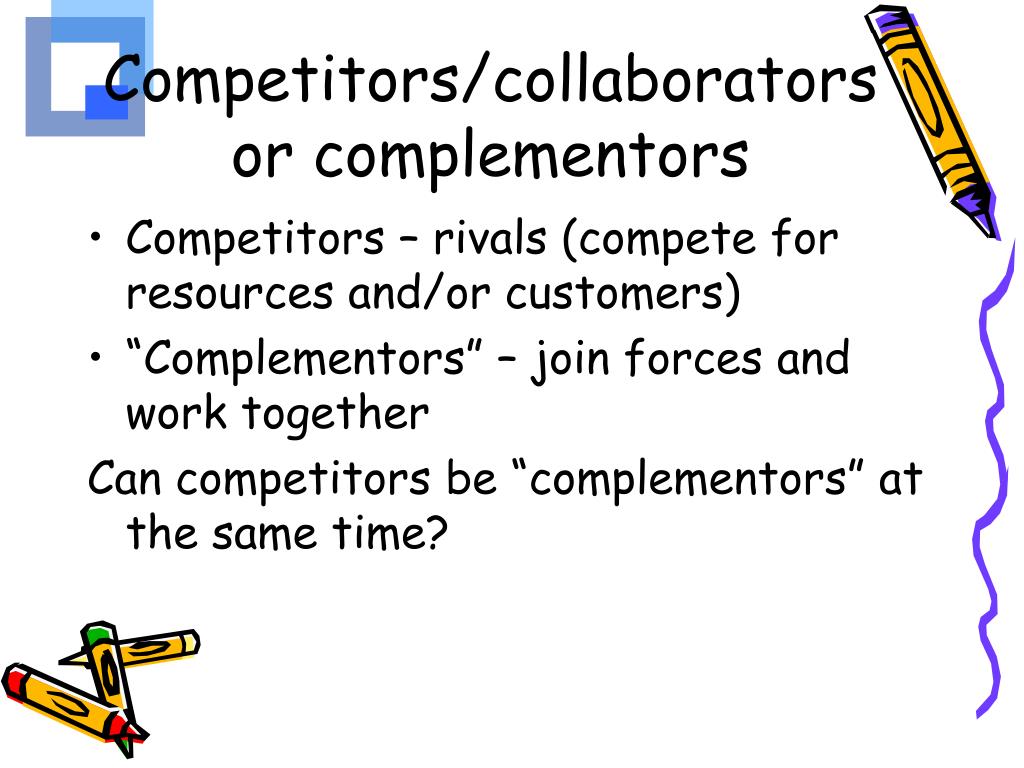 Competitors/collaborators or complementors

• Competitors – rivals (compete for resources and/or customers)
• “Complementors” – join forces and work together

Can competitors be “complementors” at the same time?